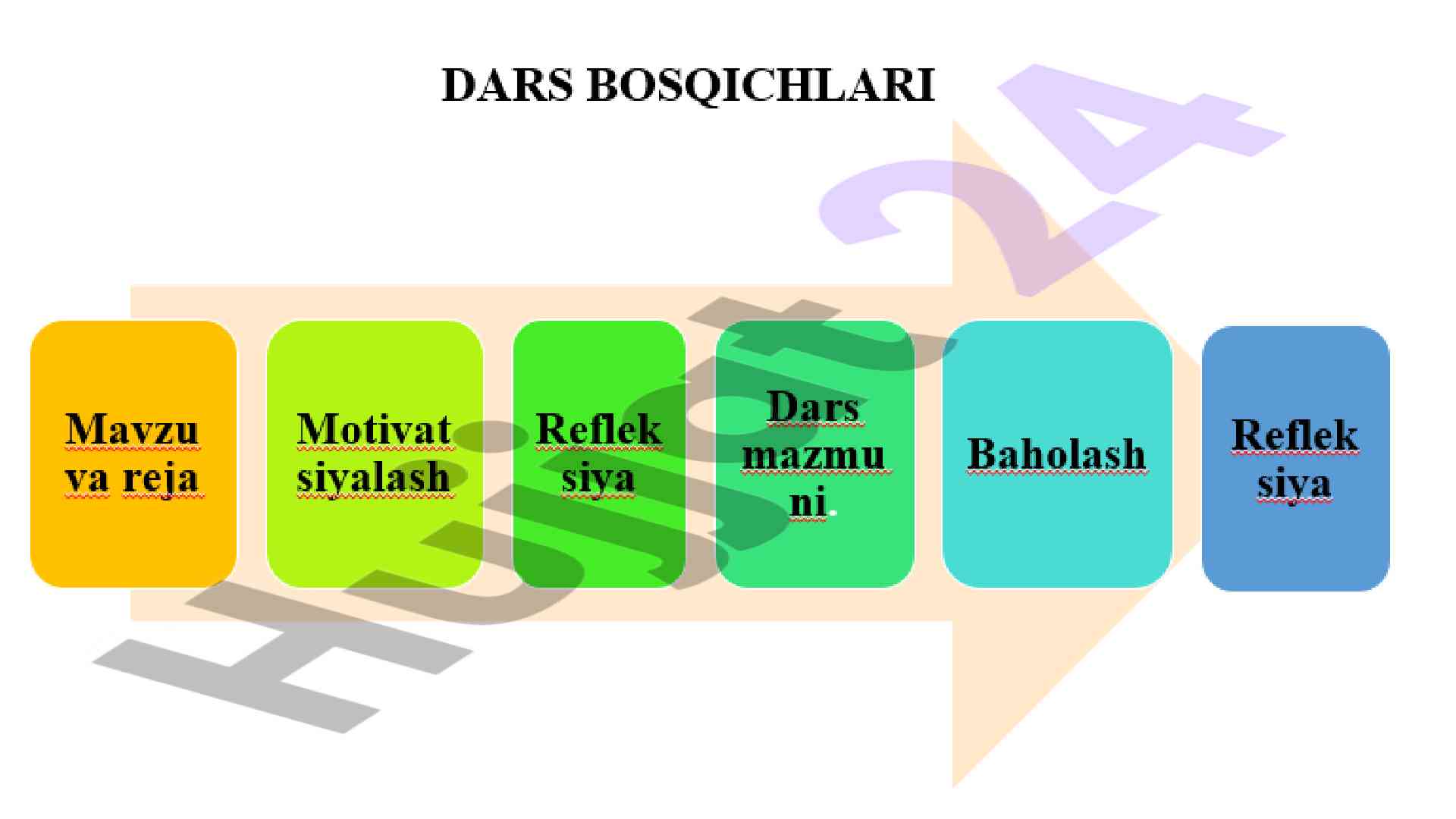 DARS BOSQICHLARI

Mavzu va reja

Motivat siyalash

Reflek siya

Dars mazmu ni

Baholash

Reflek siya

Hujjat 24